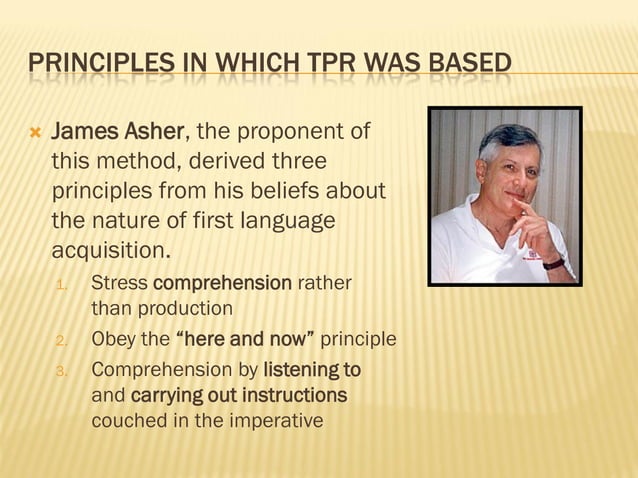 PRINCIPLES IN WHICH TPR WAS BASED

James Asher, the proponent of this method, derived three principles from his beliefs about the nature of first language acquisition.

1. Stress comprehension rather than production
2. Obey the “here and now” principle
3. Comprehension by listening to and carrying out instructions couched in the imperative